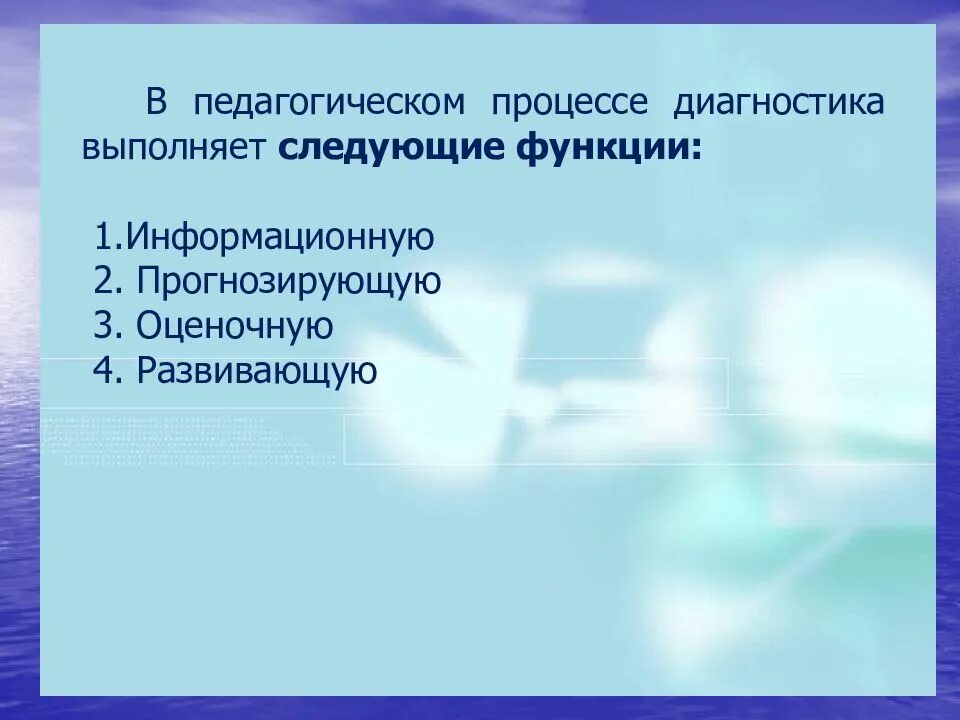 В педагогическом процессе диагностика выполняет следующие функции:

1.Информационную
2. Прогнозирующую
3. Оценочную
4. Развивающую